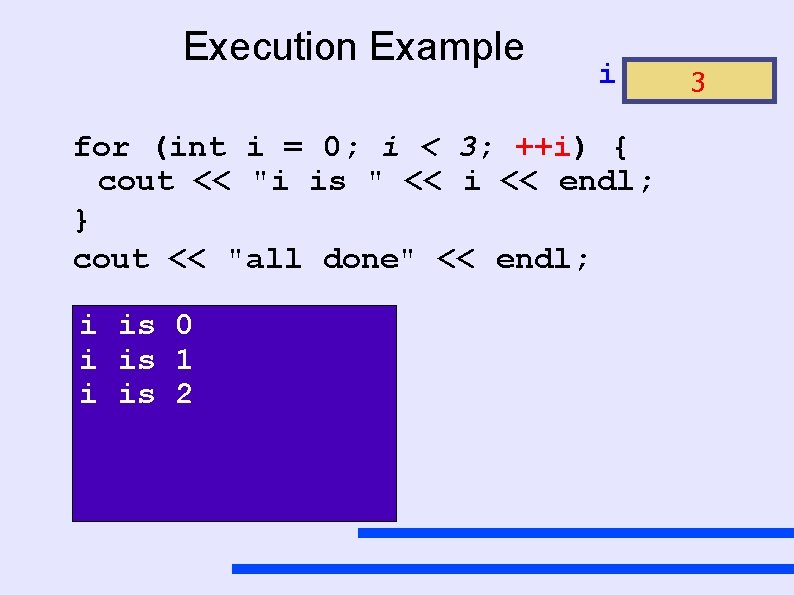 Execution Example

i
3

for (int i = 0; i < 3; ++i) {
 cout << "i is " << i << endl;
}
cout << "all done" << endl;

i is 0
i is 1
i is 2